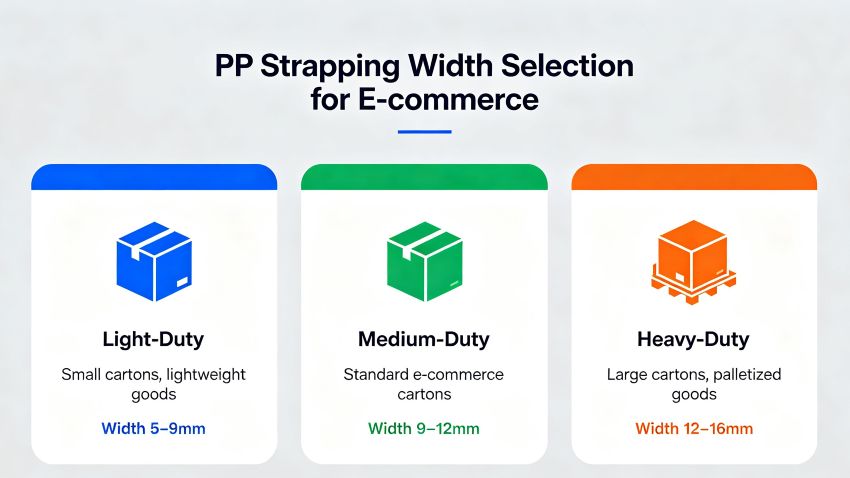 PP Strapping Width Selection for E-commerce

Light-Duty

Small cartons, lightweight goods

Width 5–9mm

Medium-Duty

Standard e-commerce cartons

Width 9–12mm

Heavy-Duty

Large cartons, palletized goods

Width 12–16mm